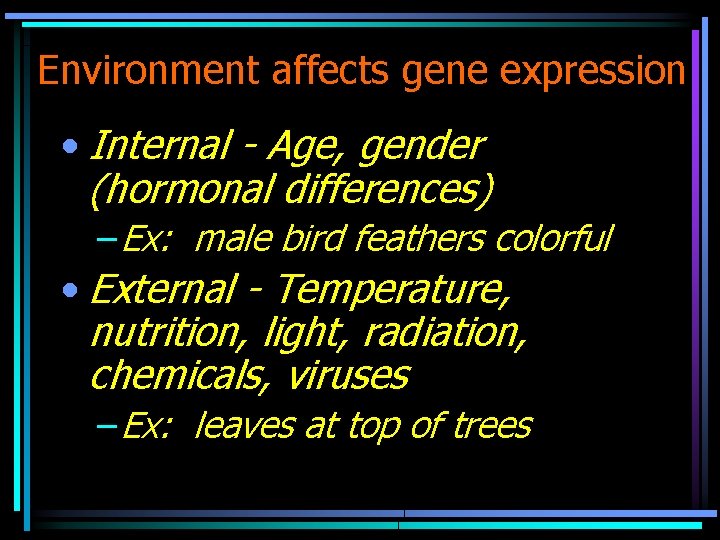 Environment affects gene expression

• Internal - Age, gender (hormonal differences)

– Ex: male bird feathers colorful

• External - Temperature, nutrition, light, radiation, chemicals, viruses

– Ex: leaves at top of trees